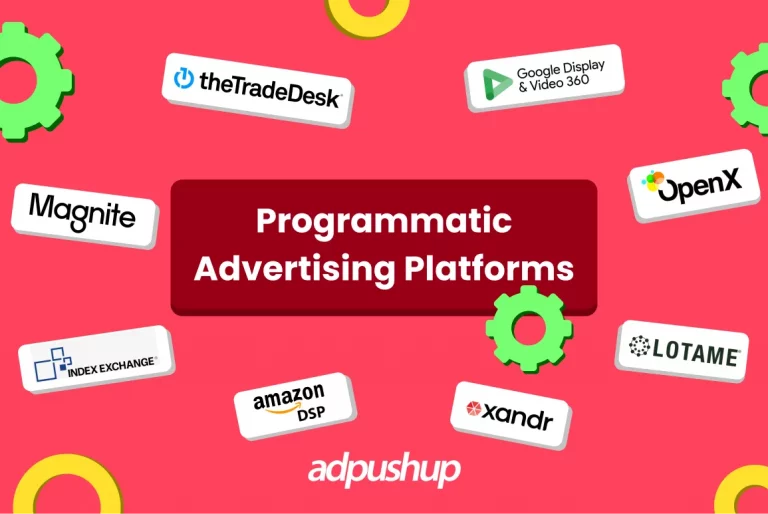 theTradeDesk

Google Display & Video 360

Magnite

Programmatic Advertising Platforms

OpenX

INDEX EXCHANGE

LOTAME

amazon DSP

xandr

adpushup